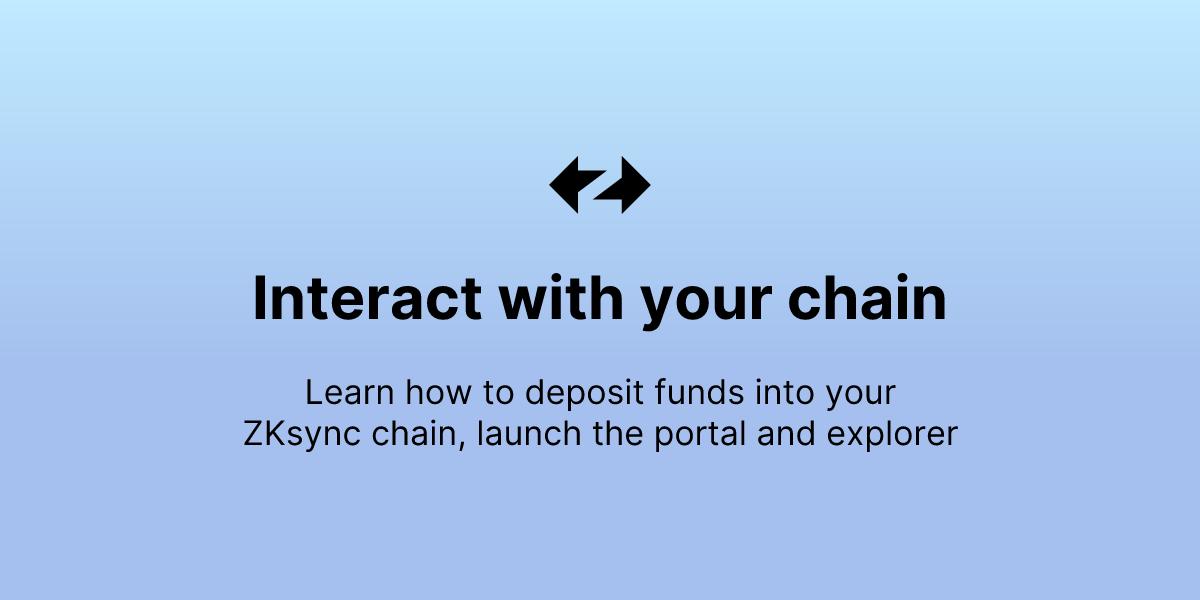 Interact with your chain

Learn how to deposit funds into your ZKsync chain, launch the portal and explorer